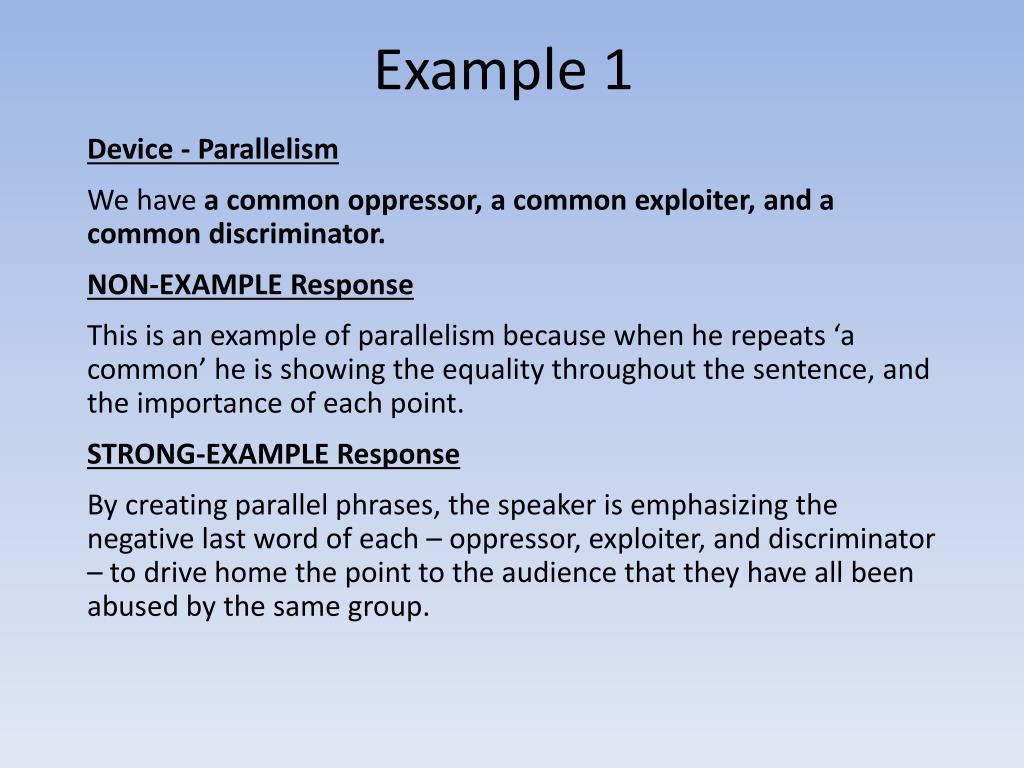 Example 1

Device - Parallelism

We have a common oppressor, a common exploiter, and a common discriminator.

NON-EXAMPLE Response

This is an example of parallelism because when he repeats ‘a common’ he is showing the equality throughout the sentence, and the importance of each point.

STRONG-EXAMPLE Response

By creating parallel phrases, the speaker is emphasizing the negative last word of each – oppressor, exploiter, and discriminator – to drive home the point to the audience that they have all been abused by the same group.